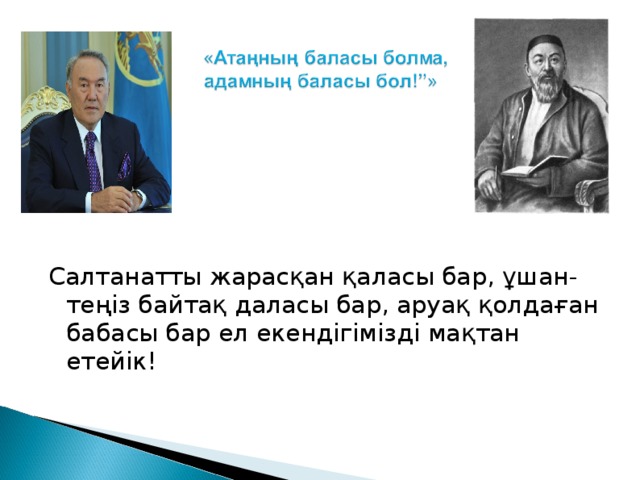 «Атаңның баласы болма, адамның баласы бол!"»

Салтанатты жарасқан қаласы бар, ұшан-теңіз байтақ даласы бар, аруақ қолдаған бабасы бар ел екендігімізді мақтан етейік!